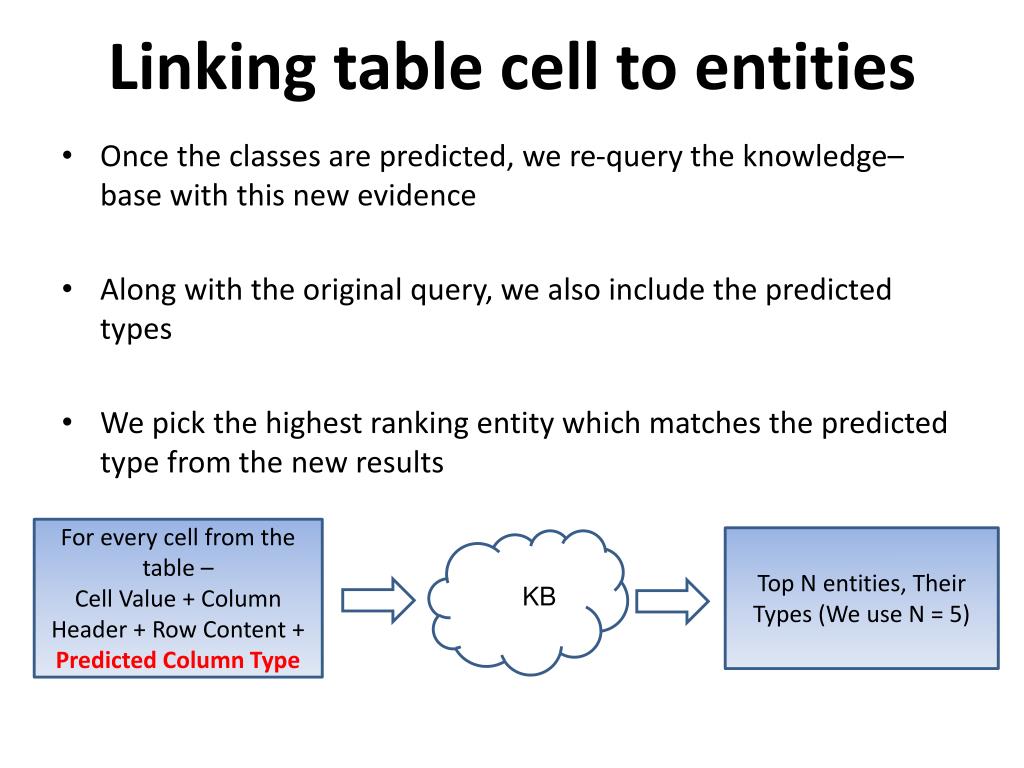 Linking table cell to entities

• Once the classes are predicted, we re-query the knowledge–base with this new evidence

• Along with the original query, we also include the predicted types

• We pick the highest ranking entity which matches the predicted type from the new results

For every cell from the table – Cell Value + Column Header + Row Content + Predicted Column Type

KB

Top N entities, Their Types (We use N = 5)